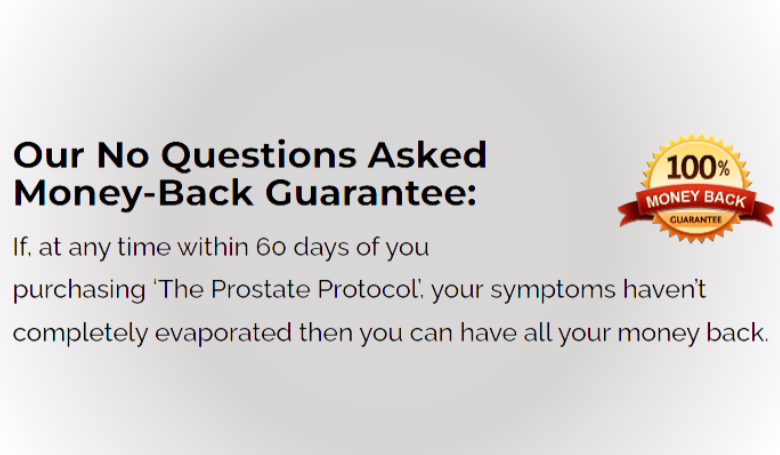 Our No Questions Asked Money-Back Guarantee:

100%
MONEY BACK
GUARANTEE

If, at any time within 60 days of you purchasing 'The Prostate Protocol', your symptoms haven't completely evaporated then you can have all your money back.